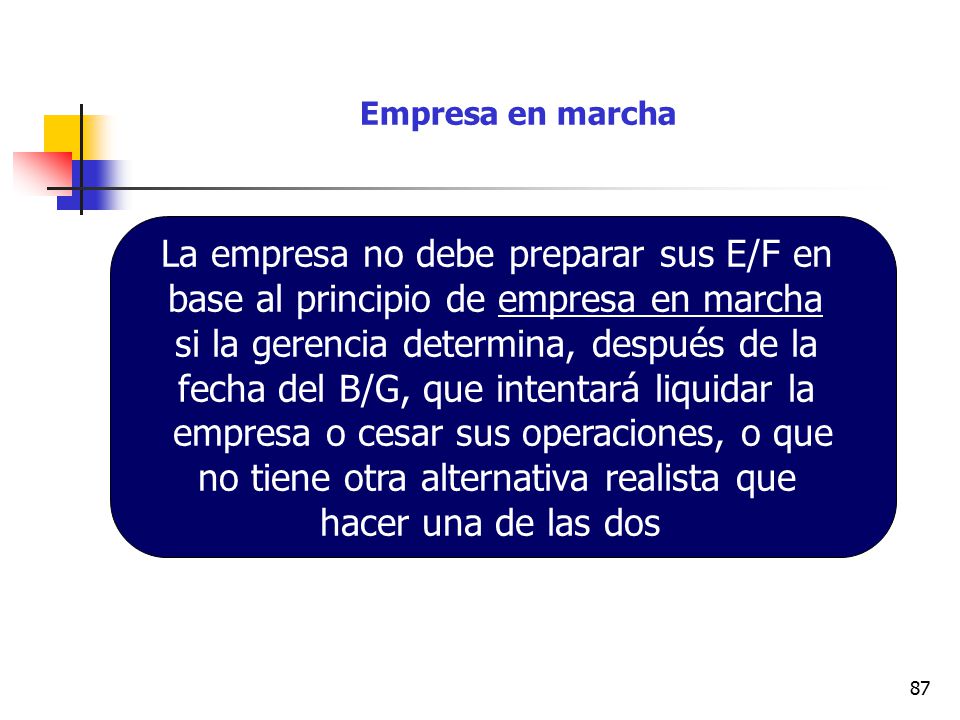 Empresa en marcha

La empresa no debe preparar sus E/F en base al principio de empresa en marcha si la gerencia determina, después de la fecha del B/G, que intentará liquidar la empresa o cesar sus operaciones, o que no tiene otra alternativa realista que hacer una de las dos

87